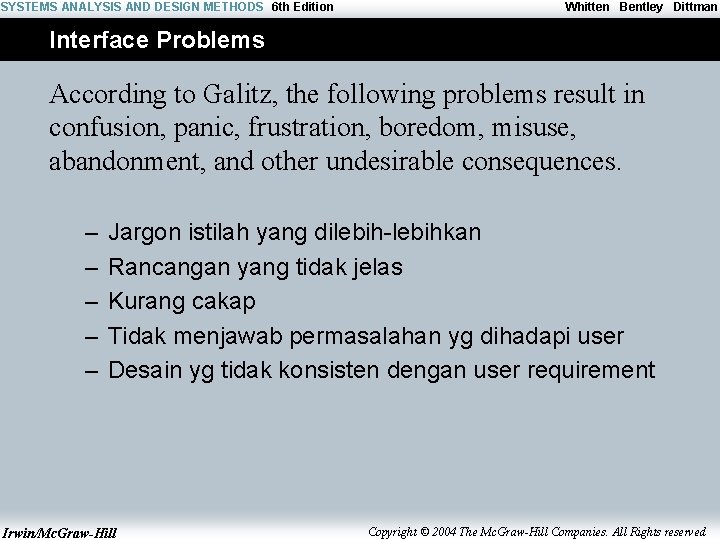 SYSTEMS ANALYSIS AND DESIGN METHODS 6th Edition Whitten Bentley Dittman

Interface Problems

According to Galitz, the following problems result in confusion, panic, frustration, boredom, misuse, abandonment, and other undesirable consequences.

– Jargon istilah yang dilebih-lebihkan
– Rancangan yang tidak jelas
– Kurang cakap
– Tidak menjawab permasalahan yg dihadapi user
– Desain yg tidak konsisten dengan user requirement

Irwin/McGraw-Hill Copyright © 2004 The McGraw-Hill Companies. All Rights reserved.